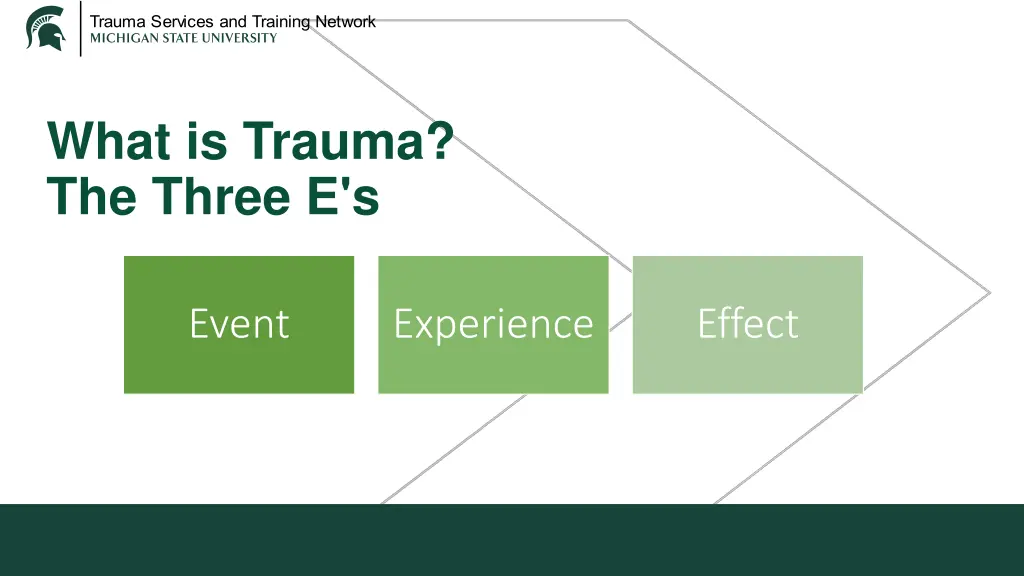 Trauma Services and Training Network
MICHIGAN STATE UNIVERSITY

What is Trauma?
The Three E's

Event

Experience

Effect